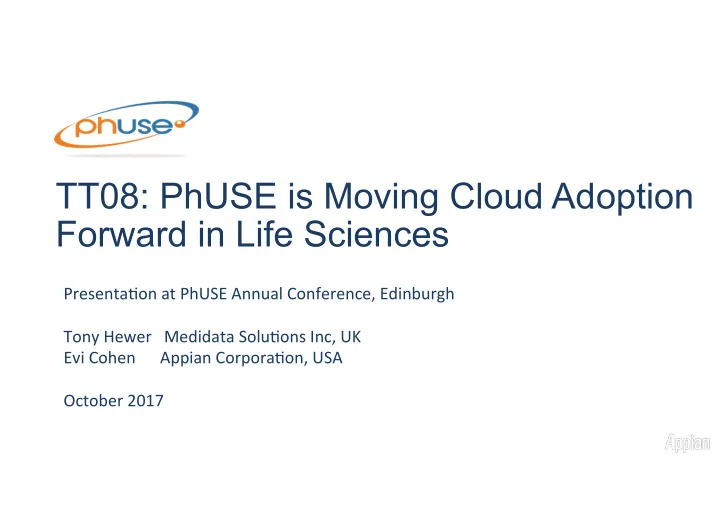 phuse

TT08: PhUSE is Moving Cloud Adoption Forward in Life Sciences

Presentation at PhUSE Annual Conference, Edinburgh

Tony Hewer Medidata Solutions Inc, UK
Evi Cohen Appian Corporation, USA

October 2017

Appian